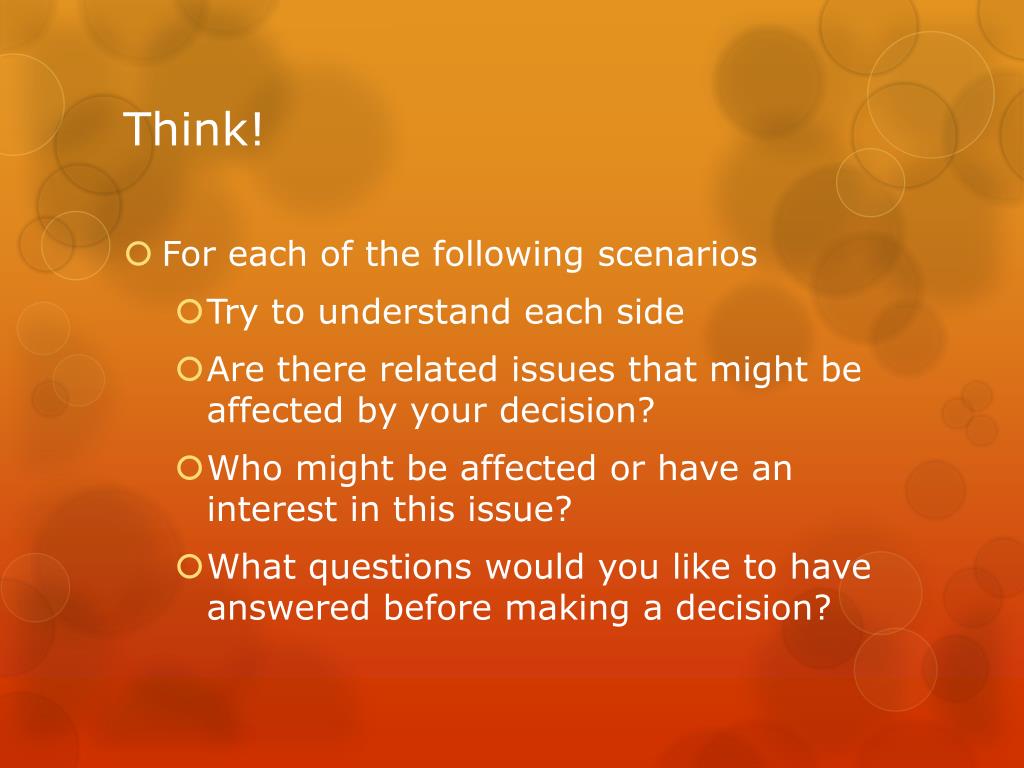 Think!

For each of the following scenarios

Try to understand each side

Are there related issues that might be affected by your decision?

Who might be affected or have an interest in this issue?

What questions would you like to have answered before making a decision?